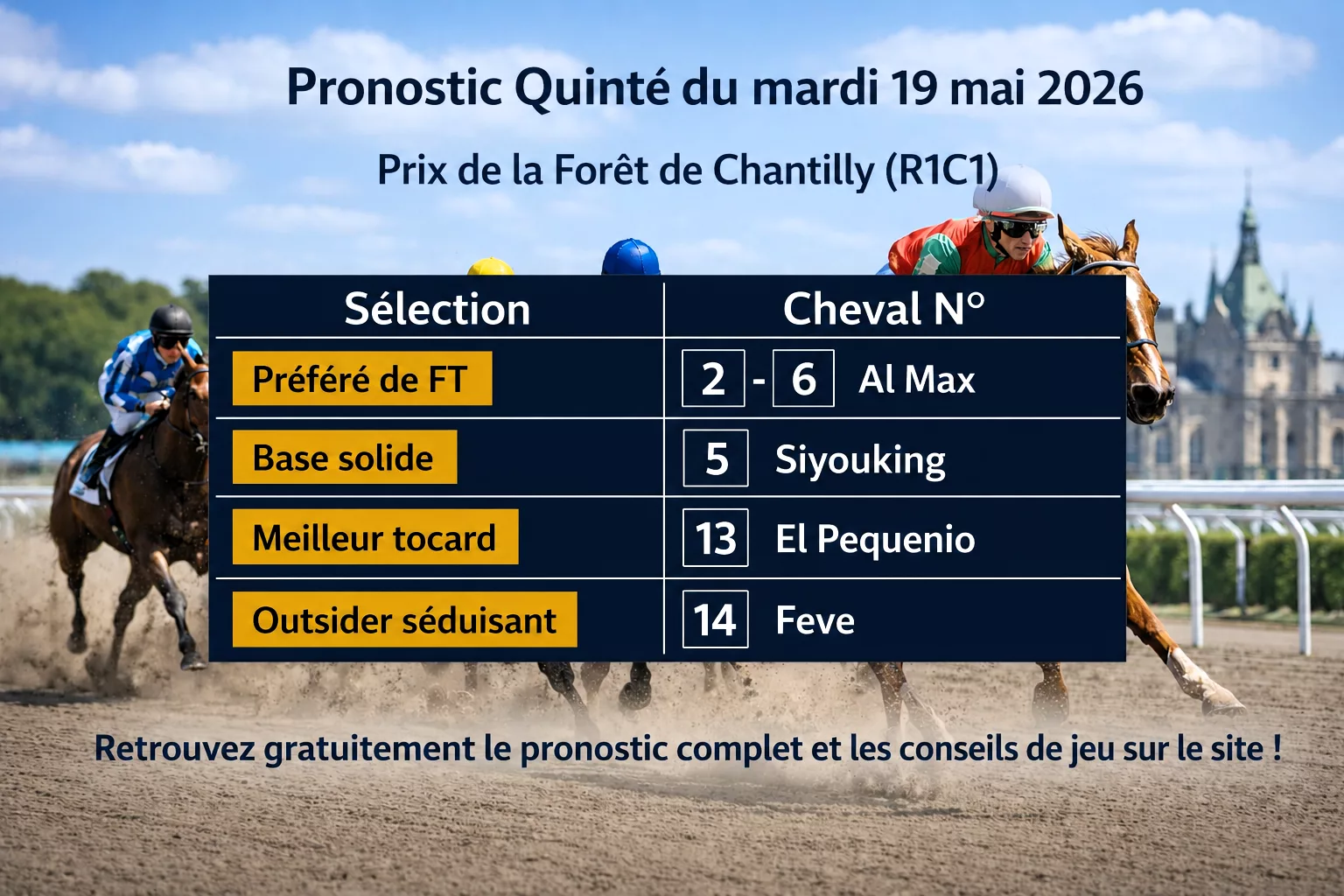 Pronostic Quinté du mardi 19 mai 2026

Prix de la Forêt de Chantilly (R1C1)

| Sélection | Cheval N° |
|---|---|
| Préféré de FT | 2 - 6 Al Max |
| Base solide | 5 Siyouking |
| Meilleur tocard | 13 El Pequenio |
| Outsider séduisant | 14 Feve |

Retrouvez gratuitement le pronostic complet et les conseils de jeu sur le site !